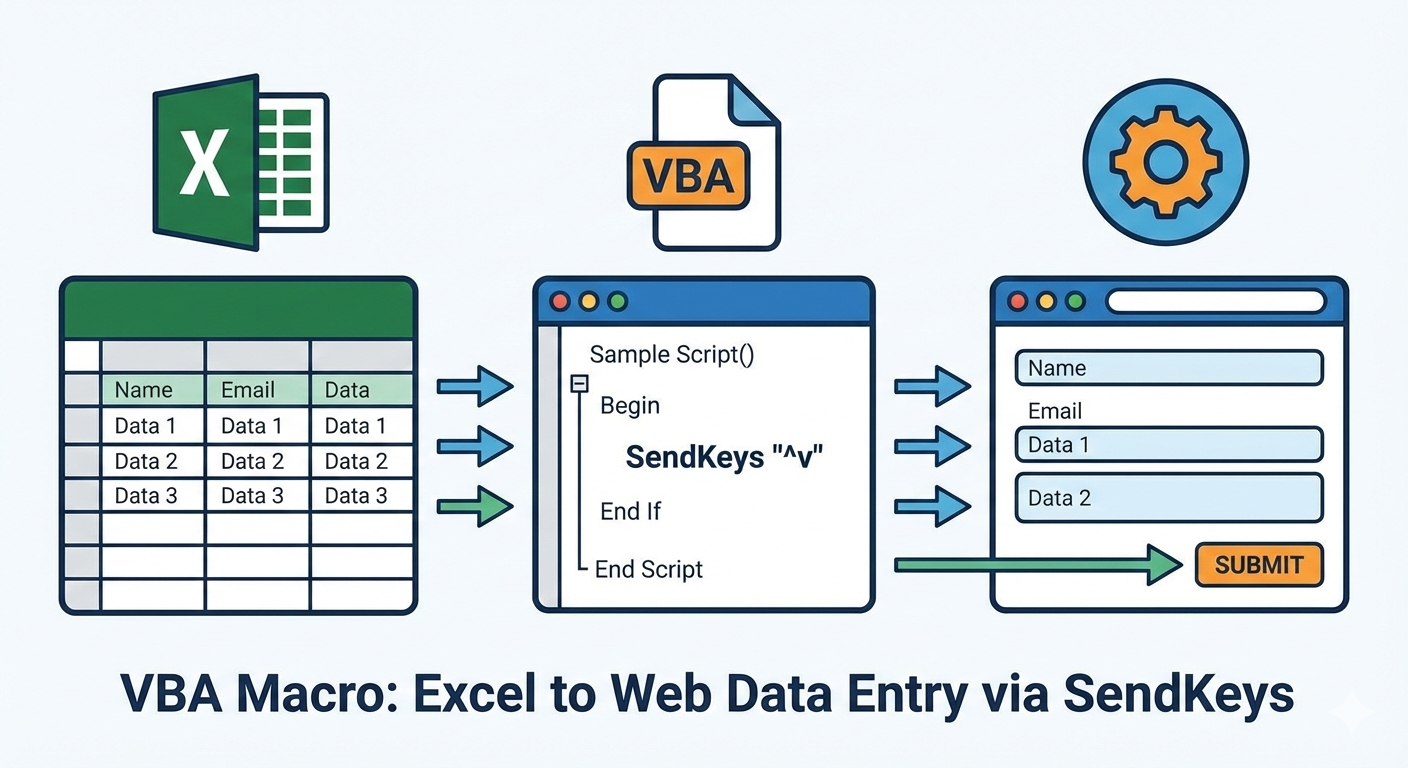 X

VBA

| Name | Email | Data |
|---|---|---|
| Data 1 | Data 1 | Data 1 |
| Data 2 | Data 2 | Data 2 |
| Data 3 | Data 3 | Data 3 |

Sample Script()
Begin
SendKeys "^v"
End If
End Script

Name
Email
Data 1
Data 2
SUBMIT

VBA Macro: Excel to Web Data Entry via SendKeys